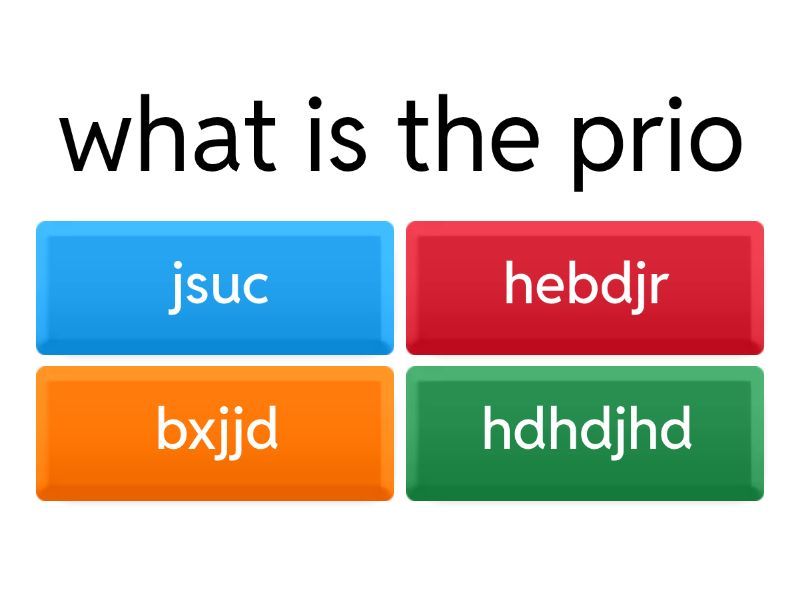 what is the prio

jsuc

hebdjr

bxjjd

hdhdjhd